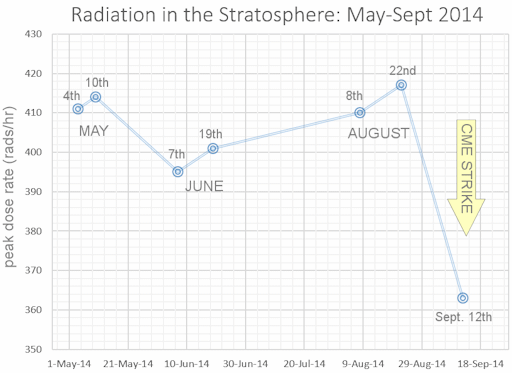 Radiation in the Stratosphere: May-Sept 2014

peak dose rate (rads/hr)

430
420
410
400
390
380
370
360
350

4th
10th
MAY
7th
19th
JUNE
8th
22nd
AUGUST
CME STRIKE
Sept. 12th

1-May-14
21-May-14
10-Jun-14
30-Jun-14
20-Jul-14
9-Aug-14
29-Aug-14
18-Sep-14